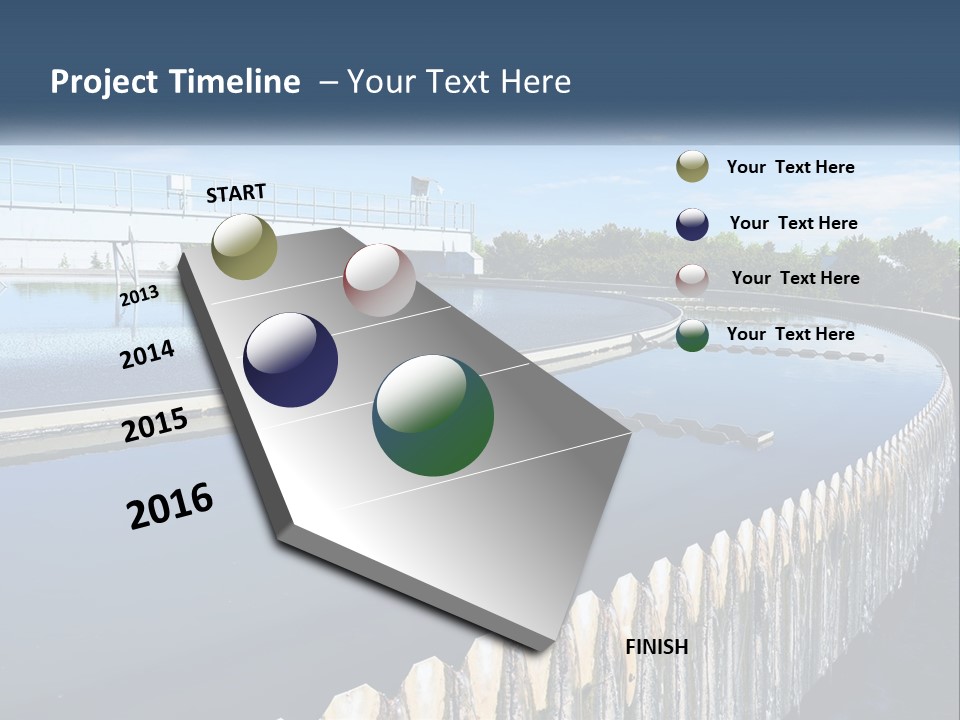 Project Timeline – Your Text Here

START

2013

2014

2015

2016

FINISH

Your Text Here

Your Text Here

Your Text Here

Your Text Here